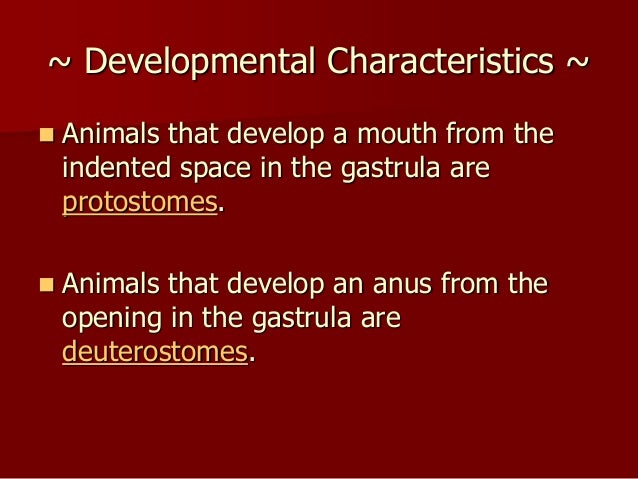 ~ Developmental Characteristics ~

Animals that develop a mouth from the indented space in the gastrula are protostomes.

Animals that develop an anus from the opening in the gastrula are deuterostomes.